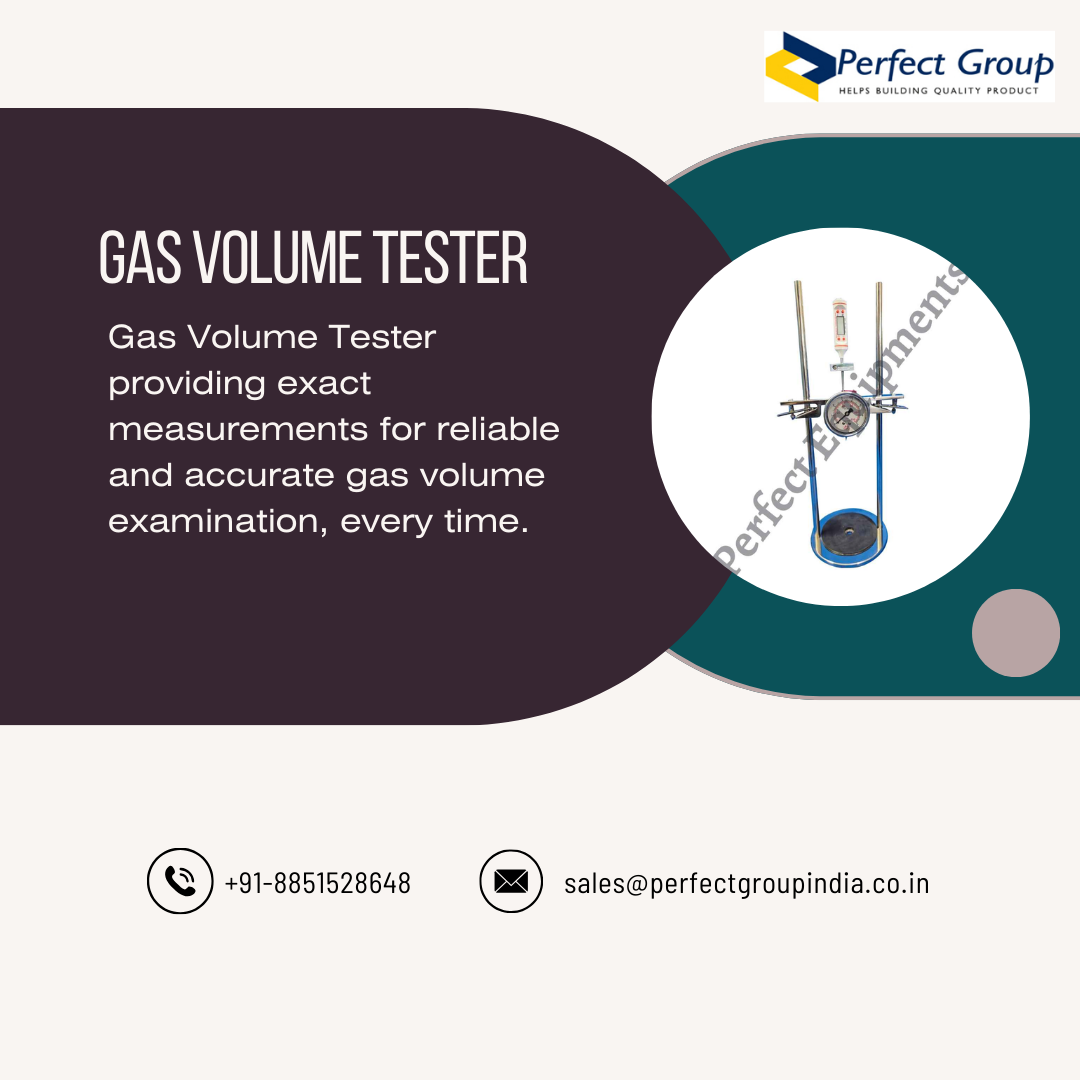 Perfect Group
HELPS BUILDING QUALITY PRODUCT

GAS VOLUME TESTER

Gas Volume Tester providing exact measurements for reliable and accurate gas volume examination, every time.

Perfect Equipments

+91-8851528648

sales@perfectgroupindia.co.in